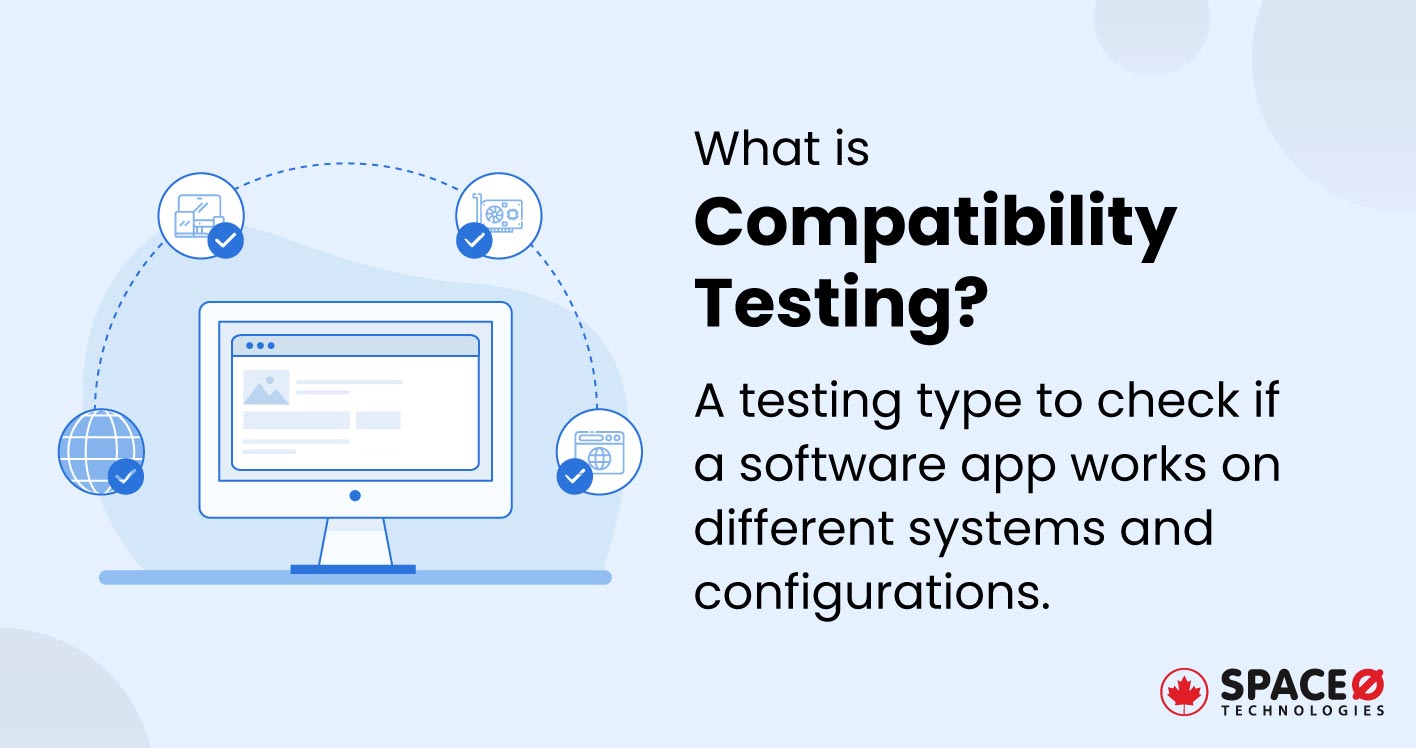 What is
Compatibility Testing?

A testing type to check if a software app works on different systems and configurations.

SPACEØ
TECHNOLOGIES